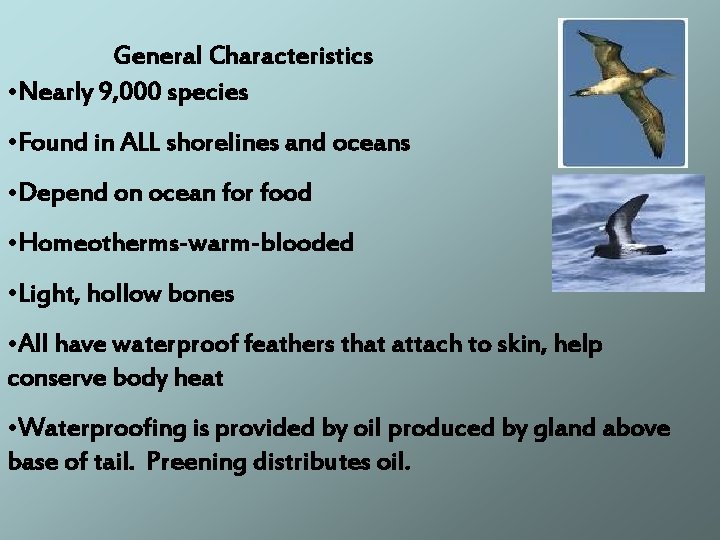 General Characteristics

•Nearly 9,000 species

•Found in ALL shorelines and oceans

•Depend on ocean for food

•Homeotherms-warm-blooded

•Light, hollow bones

•All have waterproof feathers that attach to skin, help conserve body heat

•Waterproofing is provided by oil produced by gland above base of tail. Preening distributes oil.